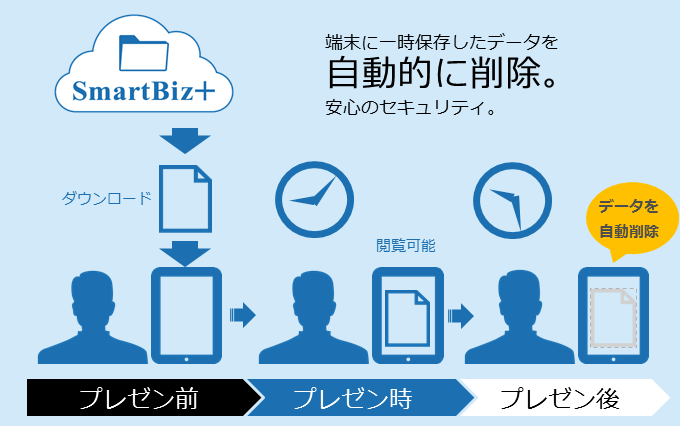 SmartBiz+

端末に一時保存したデータを
自動的に削除。
安心のセキュリティ。

ダウンロード

閲覧可能

データを
自動削除

プレゼン前
プレゼン時
プレゼン後